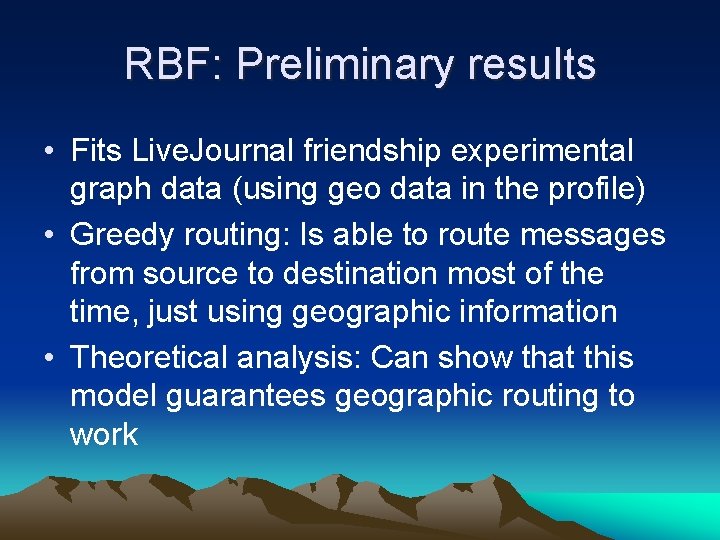 RBF: Preliminary results

• Fits LiveJournal friendship experimental graph data (using geo data in the profile)
• Greedy routing: Is able to route messages from source to destination most of the time, just using geographic information
• Theoretical analysis: Can show that this model guarantees geographic routing to work